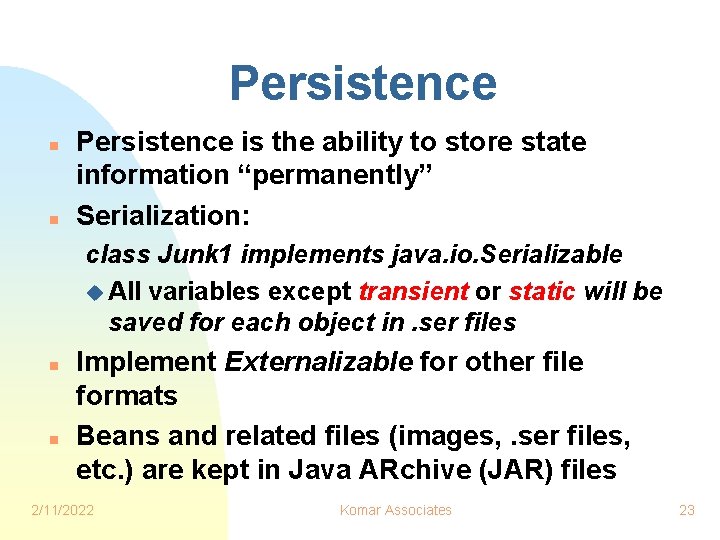 Persistence

Persistence is the ability to store state information “permanently”

Serialization:

class Junk1 implements java.io.Serializable

All variables except transient or static will be saved for each object in .ser files

Implement Externalizable for other file formats

Beans and related files (images, .ser files, etc.) are kept in Java ARchive (JAR) files

2/11/2022 Komar Associates 23